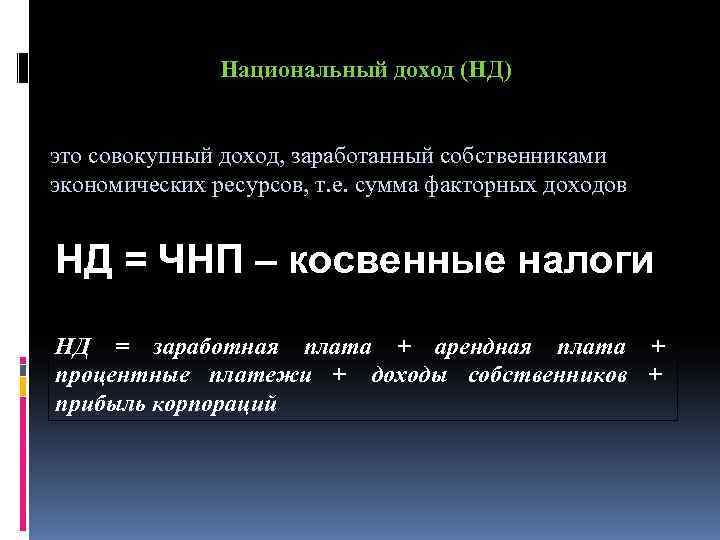 Национальный доход (НД)

это совокупный доход, заработанный собственниками экономических ресурсов, т.е. сумма факторных доходов

НД = ЧНП – косвенные налоги

НД = заработная плата + арендная плата + процентные платежи + доходы собственников + прибыль корпораций